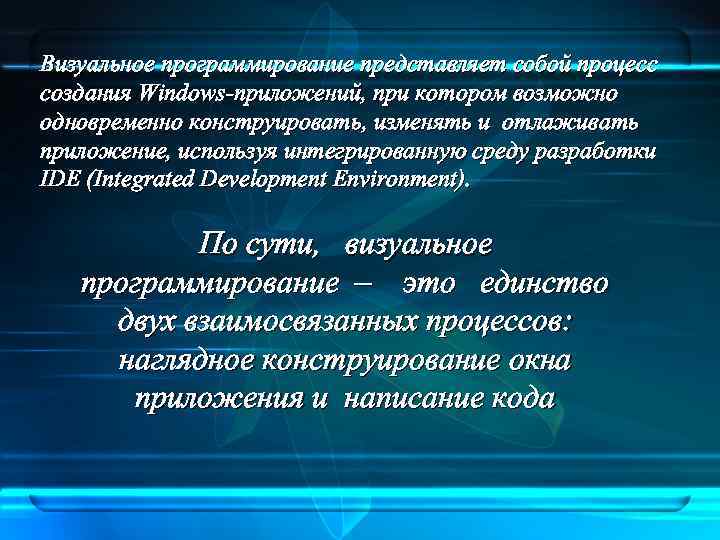 Визуальное программирование представляет собой процесс создания Windows-приложений, при котором возможно одновременно конструировать, изменять и отлаживать приложение, используя интегрированную среду разработки IDE (Integrated Development Environment).

По сути, визуальное программирование – это единство двух взаимосвязанных процессов: наглядное конструирование окна приложения и написание кода